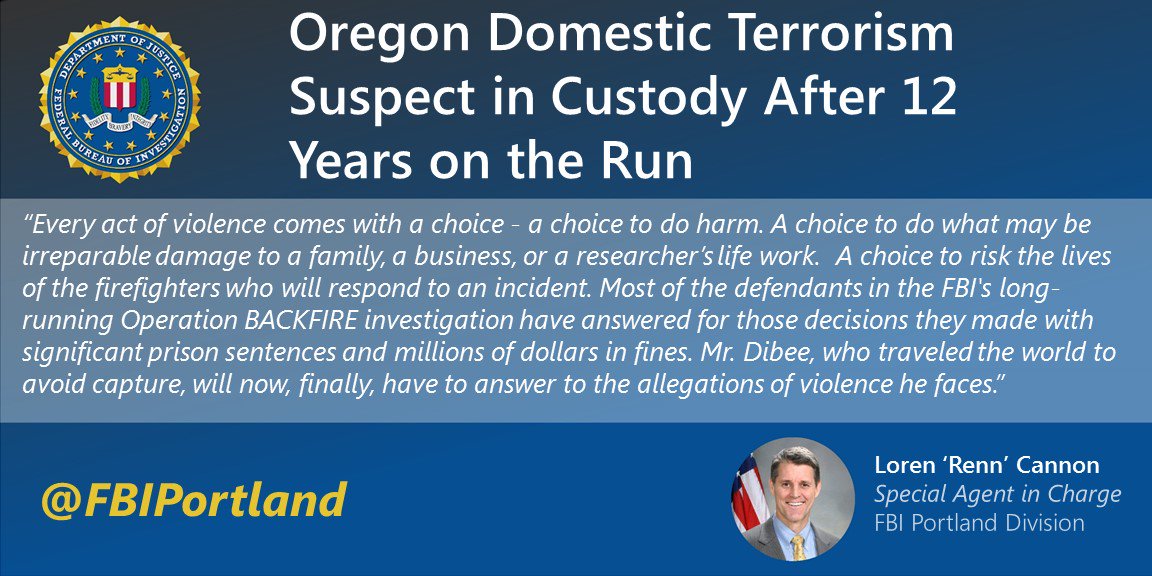 DEPARTMENT OF JUSTICE
FIDELITY BRAVERY INTEGRITY
FEDERAL BUREAU OF INVESTIGATION

Oregon Domestic Terrorism Suspect in Custody After 12 Years on the Run

"Every act of violence comes with a choice - a choice to do harm. A choice to do what may be irreparable damage to a family, a business, or a researcher's life work. A choice to risk the lives of the firefighters who will respond to an incident. Most of the defendants in the FBI's long-running Operation BACKFIRE investigation have answered for those decisions they made with significant prison sentences and millions of dollars in fines. Mr. Dibee, who traveled the world to avoid capture, will now, finally, have to answer to the allegations of violence he faces."

@FBIPortland

Loren 'Renn' Cannon
Special Agent in Charge
FBI Portland Division